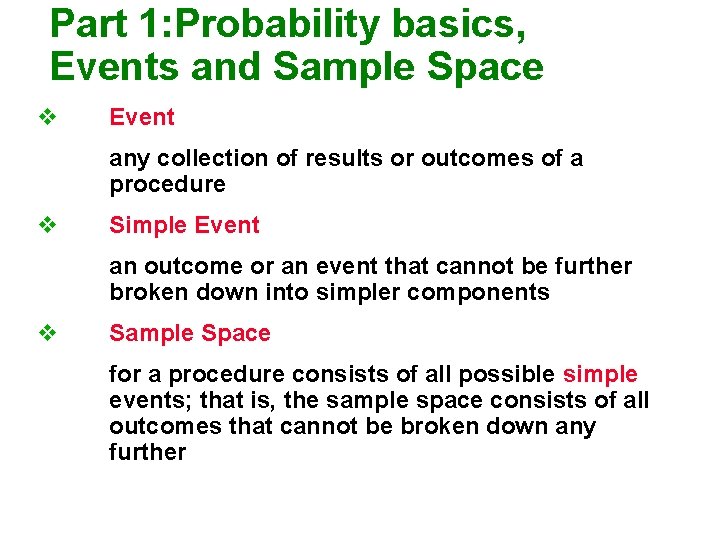 Part 1:Probability basics, Events and Sample Space

❖ Event

any collection of results or outcomes of a procedure

❖ Simple Event

an outcome or an event that cannot be further broken down into simpler components

❖ Sample Space

for a procedure consists of all possible simple events; that is, the sample space consists of all outcomes that cannot be broken down any further